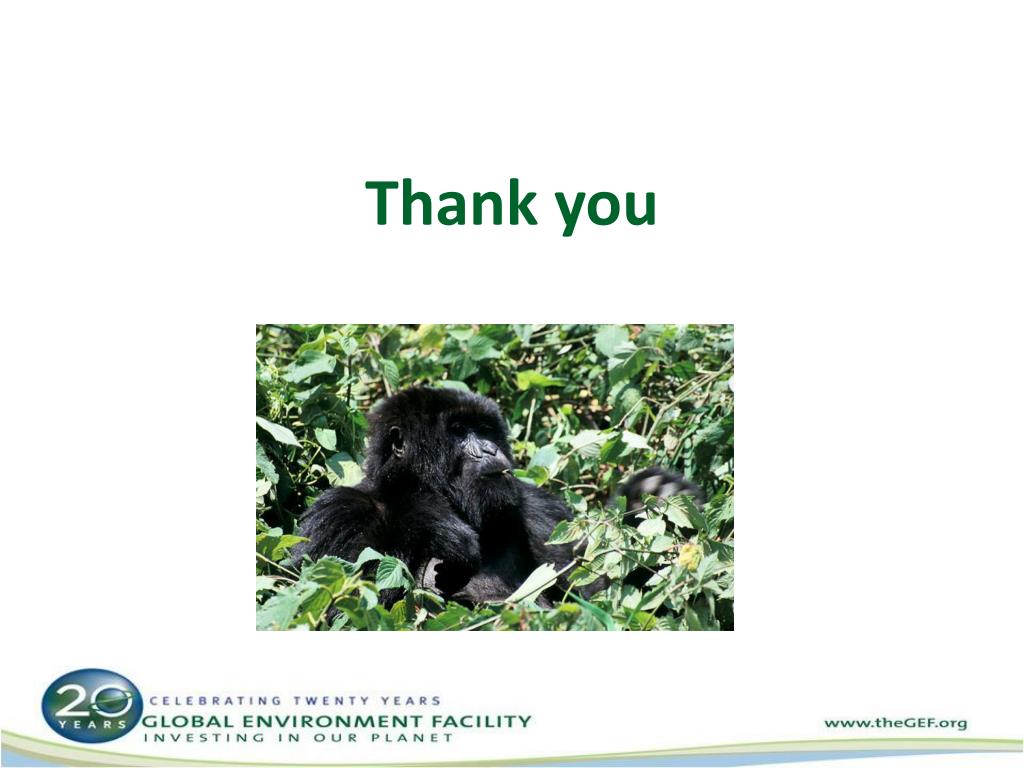 Thank you

20 YEARS

CELEBRATING TWENTY YEARS
GLOBAL ENVIRONMENT FACILITY
INVESTING IN OUR PLANET

www.theGEF.org